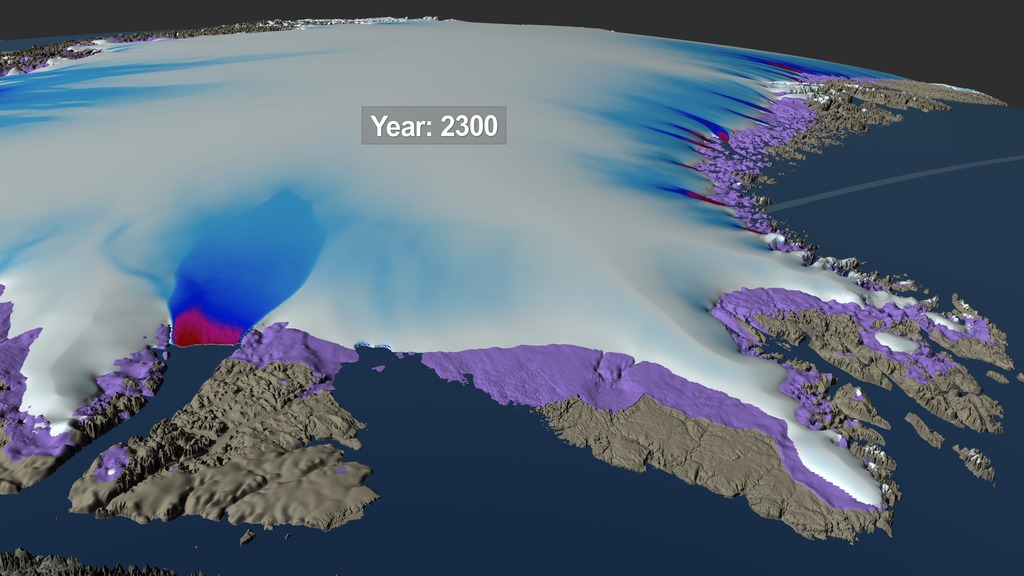 Year: 2300